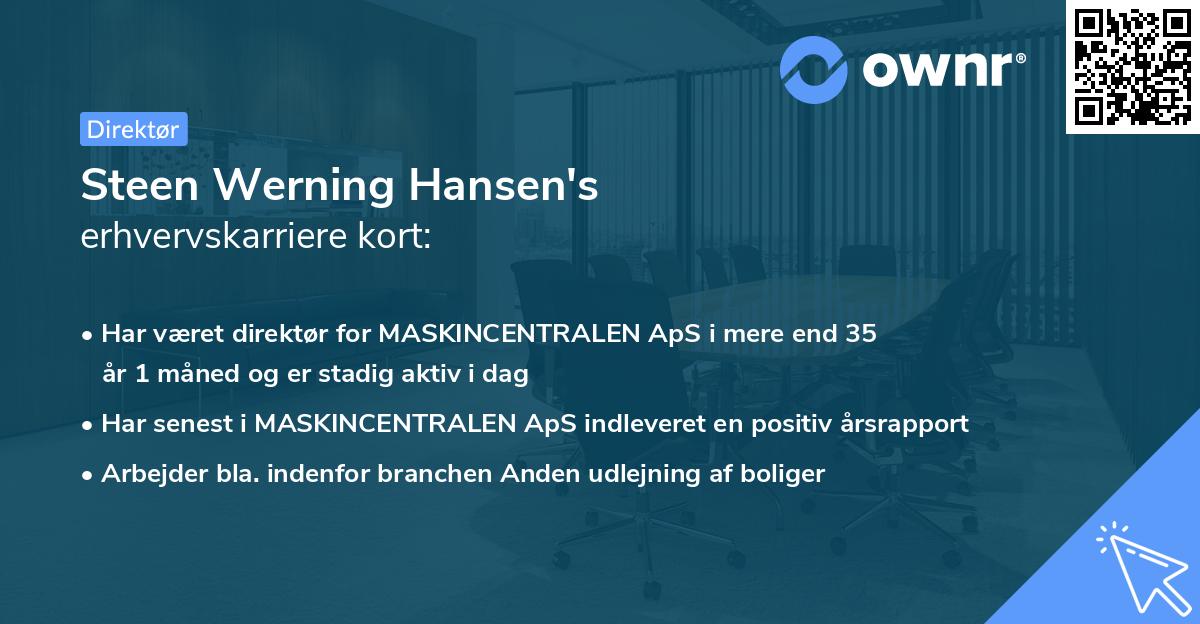 ownr®

Direktør

Steen Werning Hansen's
erhvervskarriere kort:

• Har været direktør for MASKINCENTRALEN ApS i mere end 35 år 1 måned og er stadig aktiv i dag
• Har senest i MASKINCENTRALEN ApS indleveret en positiv årsrapport
• Arbejder bla. indenfor branchen Anden udlejning af boliger